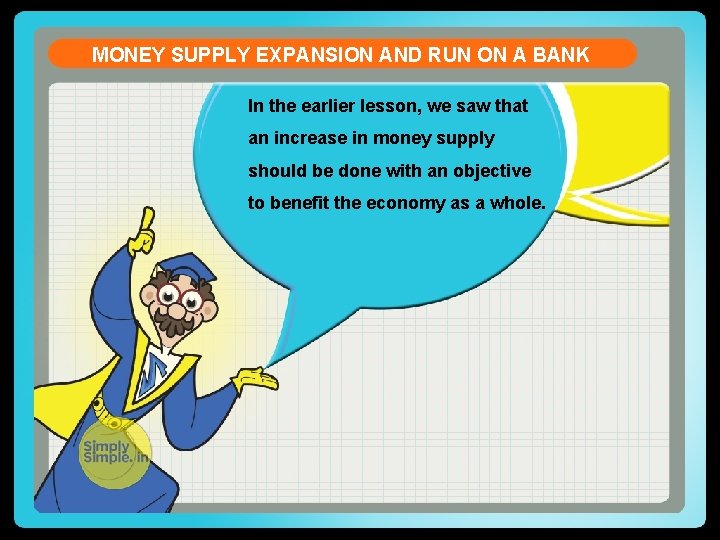 MONEY SUPPLY EXPANSION AND RUN ON A BANK

In the earlier lesson, we saw that an increase in money supply should be done with an objective to benefit the economy as a whole.

Simply Simple.in